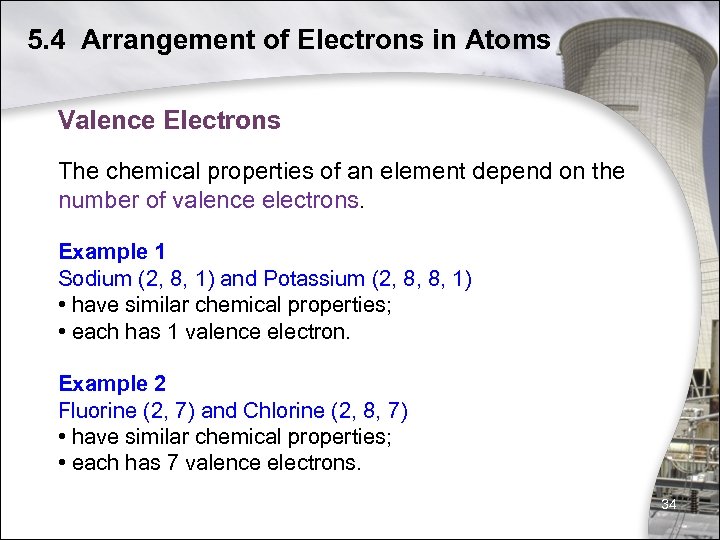 5.4 Arrangement of Electrons in Atoms

Valence Electrons

The chemical properties of an element depend on the number of valence electrons.

Example 1
Sodium (2, 8, 1) and Potassium (2, 8, 8, 1)
• have similar chemical properties;
• each has 1 valence electron.

Example 2
Fluorine (2, 7) and Chlorine (2, 8, 7)
• have similar chemical properties;
• each has 7 valence electrons.

34